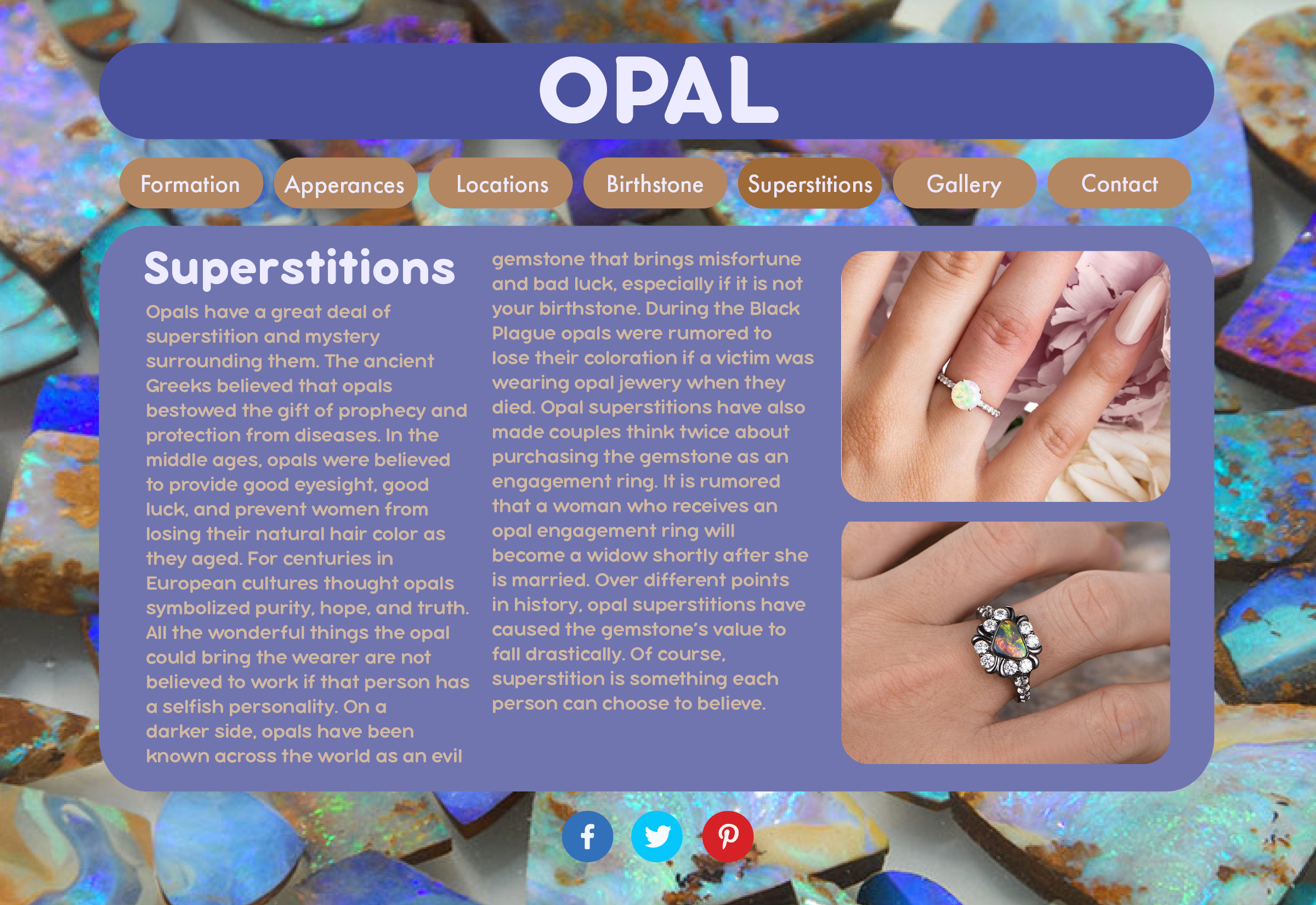 OPAL

Formation Apperances Locations Birthstone Superstitions Gallery Contact

Superstitions

Opals have a great deal of superstition and mystery surrounding them. The ancient Greeks believed that opals bestowed the gift of prophecy and protection from diseases. In the middle ages, opals were believed to provide good eyesight, good luck, and prevent women from losing their natural hair color as they aged. For centuries in European cultures thought opals symbolized purity, hope, and truth. All the wonderful things the opal could bring the wearer are not believed to work if that person has a selfish personality. On a darker side, opals have been known across the world as an evil gemstone that brings misfortune and bad luck, especially if it is not your birthstone. During the Black Plague opals were rumored to lose their coloration if a victim was wearing opal jewery when they died. Opal superstitions have also made couples think twice about purchasing the gemstone as an engagement ring. It is rumored that a woman who receives an opal engagement ring will become a widow shortly after she is married. Over different points in history, opal superstitions have caused the gemstone's value to fall drastically. Of course, superstition is something each person can choose to believe.